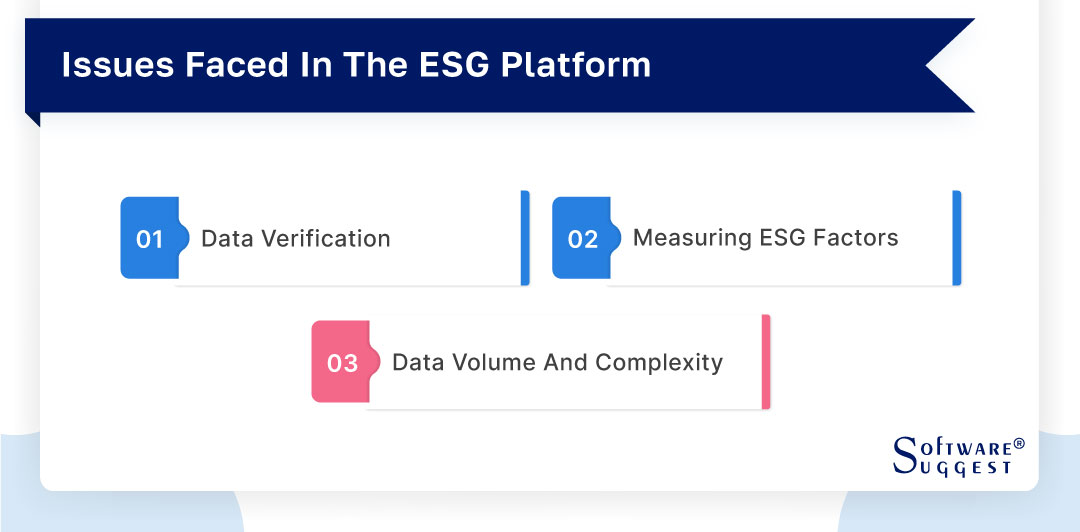 Issues Faced In The ESG Platform

01 Data Verification

02 Measuring ESG Factors

03 Data Volume And Complexity

SOFTWARE® SUGGEST